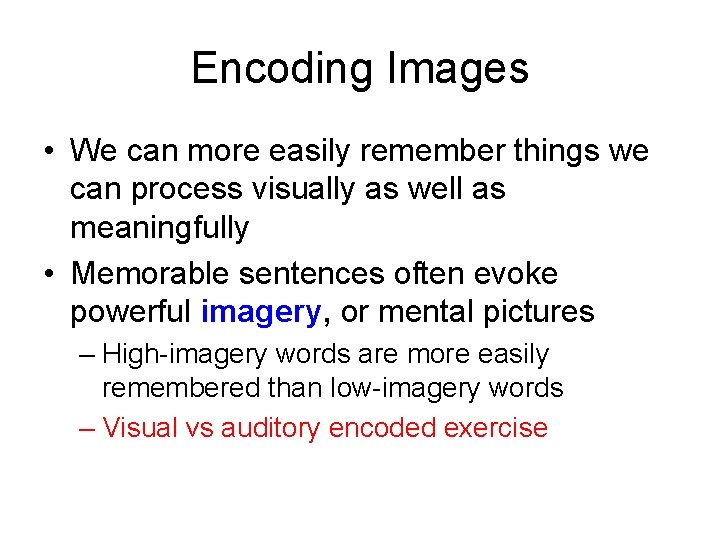 Encoding Images

• We can more easily remember things we can process visually as well as meaningfully

• Memorable sentences often evoke powerful imagery, or mental pictures

– High-imagery words are more easily remembered than low-imagery words

– Visual vs auditory encoded exercise